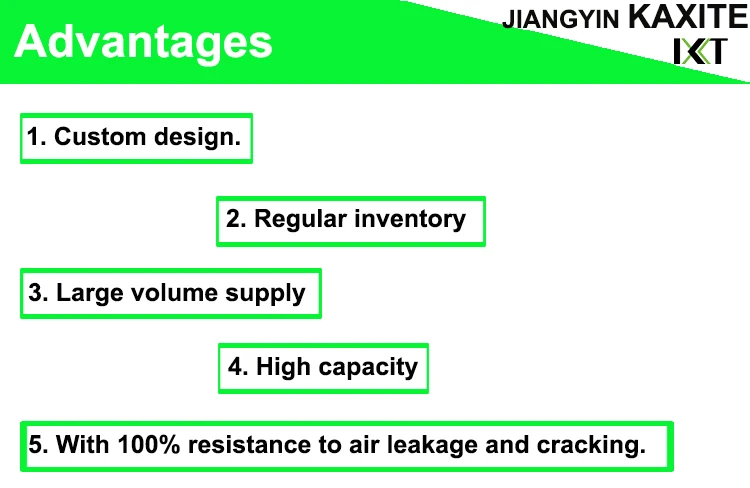 Advantages

JIANGYIN KAXITE
KXT

1. Custom design.

2. Regular inventory

3. Large volume supply

4. High capacity

5. With 100% resistance to air leakage and cracking.